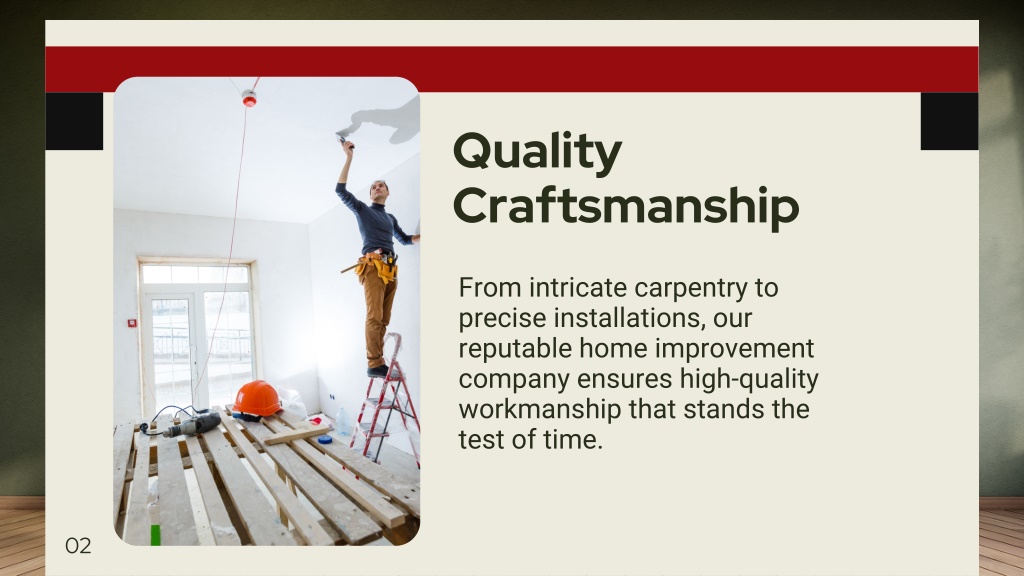 Quality Craftsmanship

From intricate carpentry to precise installations, our reputable home improvement company ensures high-quality workmanship that stands the test of time.

02